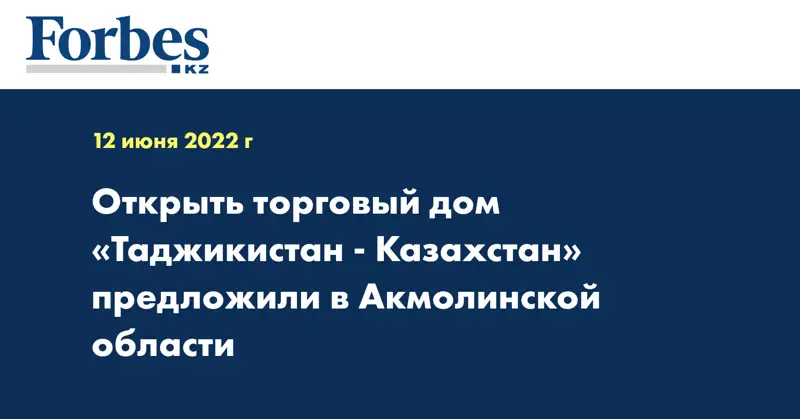 Forbes
KZ

12 июня 2022 г

Открыть торговый дом «Таджикистан - Казахстан» предложили в Акмолинской области